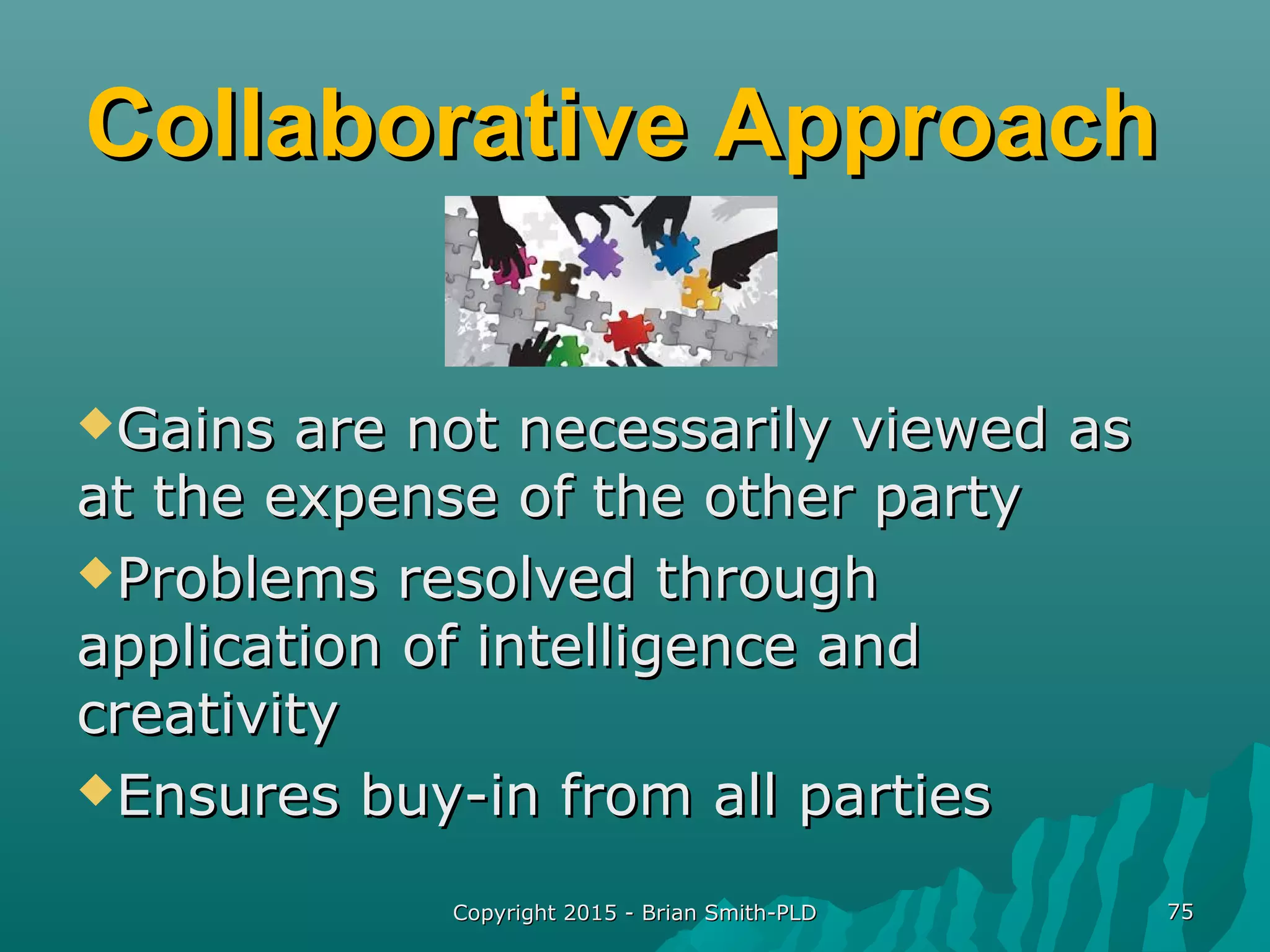 Collaborative Approach

◆Gains are not necessarily viewed as at the expense of the other party

◆Problems resolved through application of intelligence and creativity

◆Ensures buy-in from all parties

Copyright 2015 - Brian Smith-PLD

75